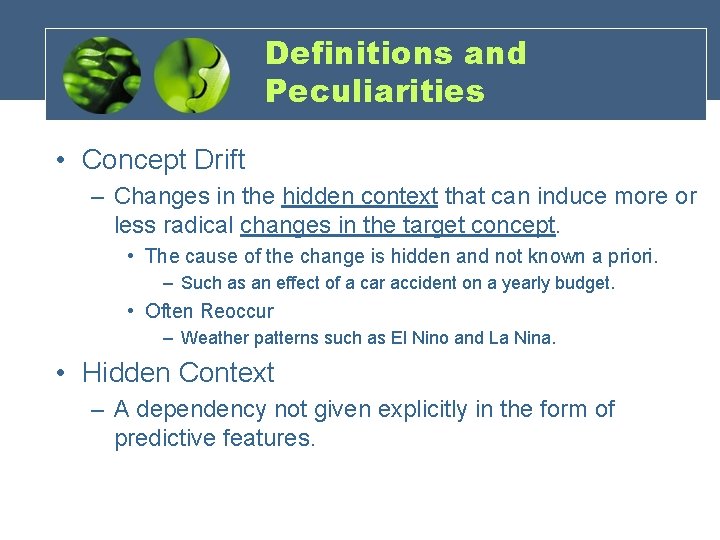 Definitions and Peculiarities

• Concept Drift

– Changes in the hidden context that can induce more or less radical changes in the target concept.

• The cause of the change is hidden and not known a priori.

– Such as an effect of a car accident on a yearly budget.

• Often Reoccur

– Weather patterns such as El Nino and La Nina.

• Hidden Context

– A dependency not given explicitly in the form of predictive features.